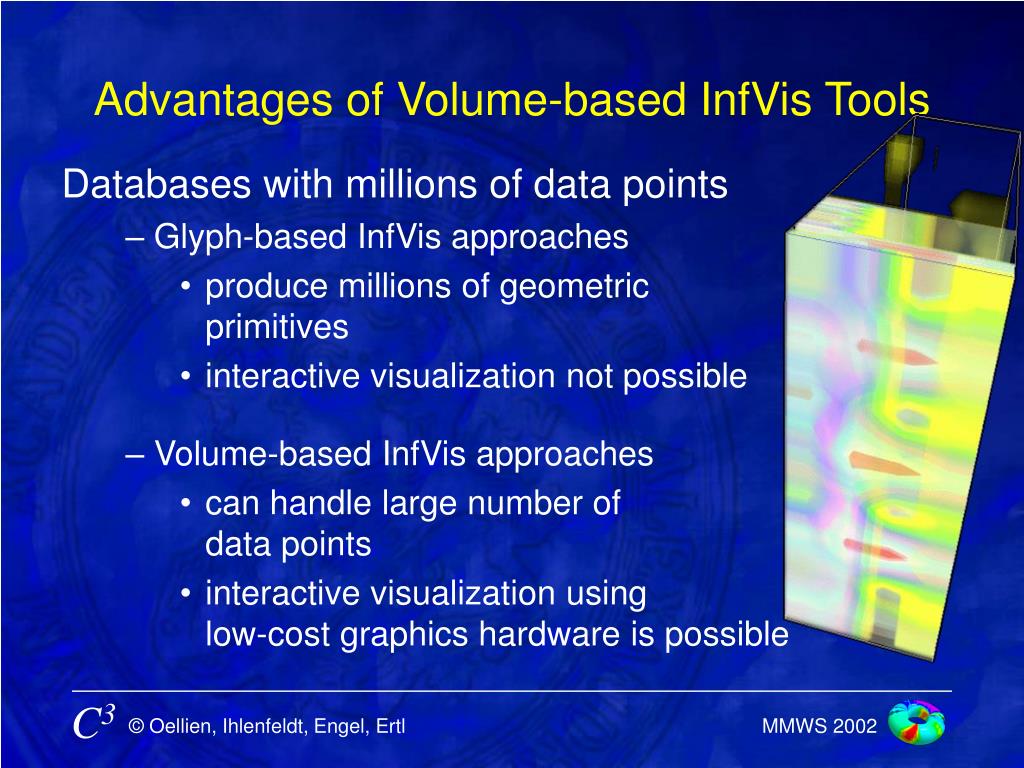 Advantages of Volume-based InfVis Tools

Databases with millions of data points

– Glyph-based InfVis approaches

• produce millions of geometric primitives

• interactive visualization not possible

– Volume-based InfVis approaches

• can handle large number of data points

• interactive visualization using low-cost graphics hardware is possible

$C^3$ © Oellien, Ihlenfeldt, Engel, Ertl

MMWS 2002